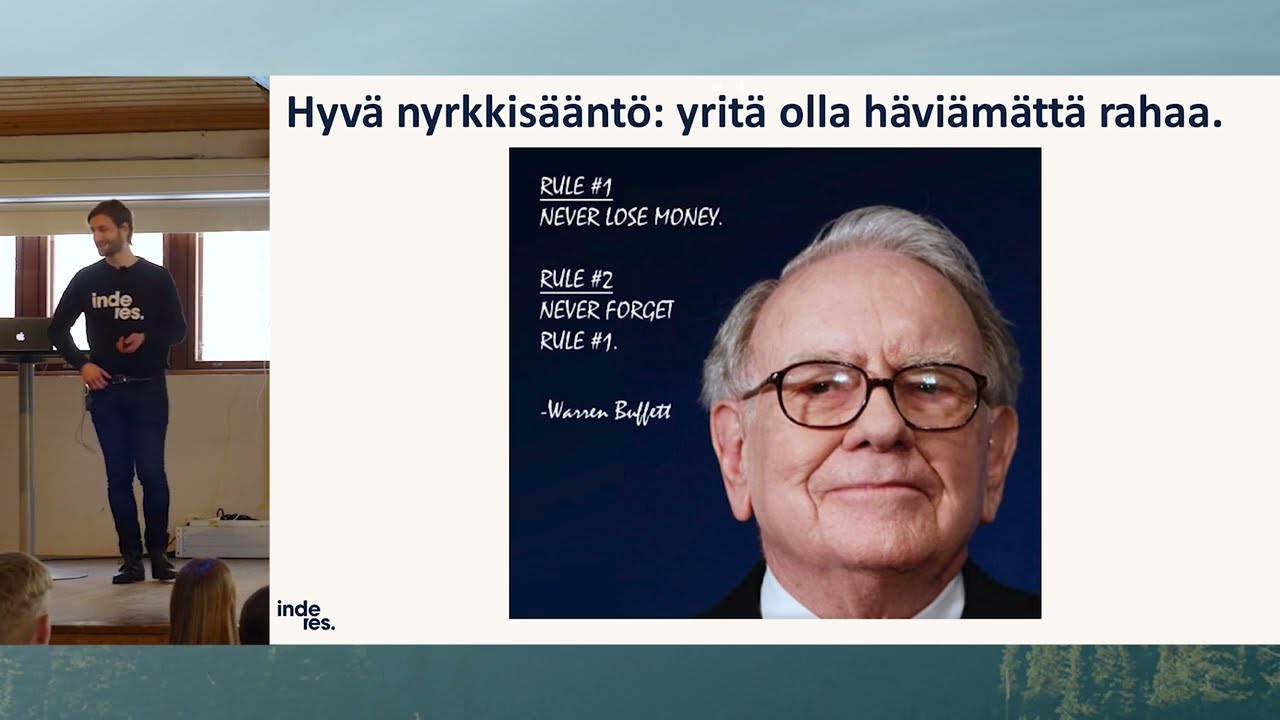 inde res.

Hyvä nyrkkisääntö: yritä olla häviämättä rahaa.

RULE #1
NEVER LOSE MONEY.

RULE #2
NEVER FORGET RULE #1.

-Warren Buffett

inde res.